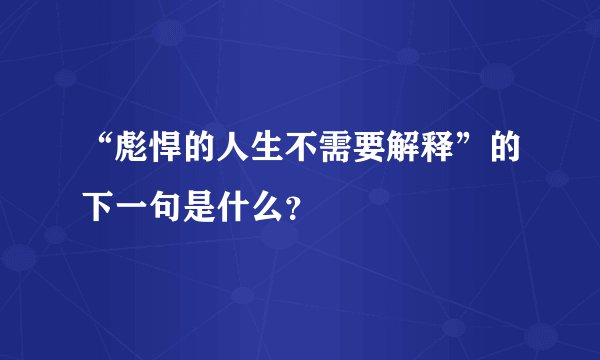 “彪悍的人生不需要解释”的下一句是什么?